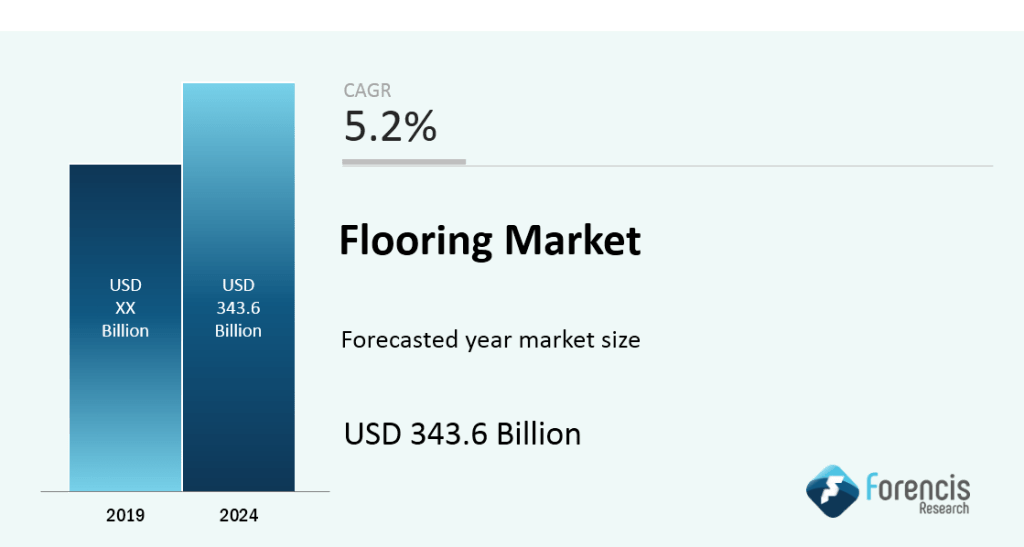 USD
XX
Billion

USD
343.6
Billion

2019

2024

CAGR
5.2%

Flooring Market

Forecasted year market size

USD 343.6 Billion

Forencis
Research